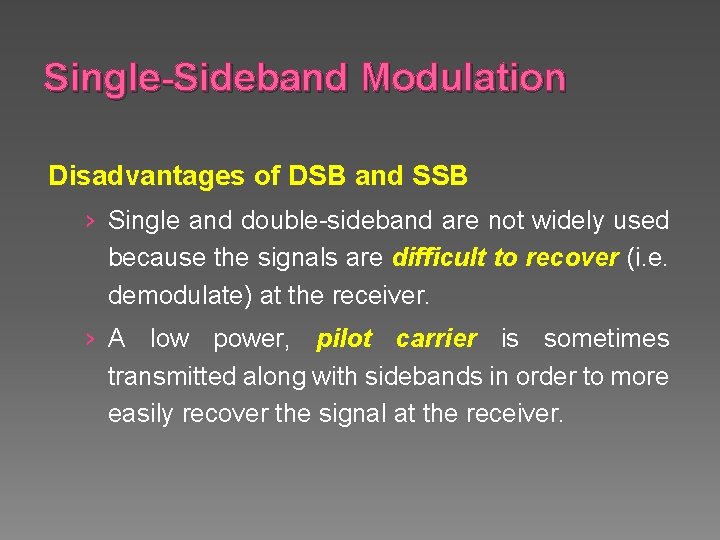 Single-Sideband Modulation

Disadvantages of DSB and SSB

› Single and double-sideband are not widely used because the signals are difficult to recover (i.e. demodulate) at the receiver.

› A low power, pilot carrier is sometimes transmitted along with sidebands in order to more easily recover the signal at the receiver.